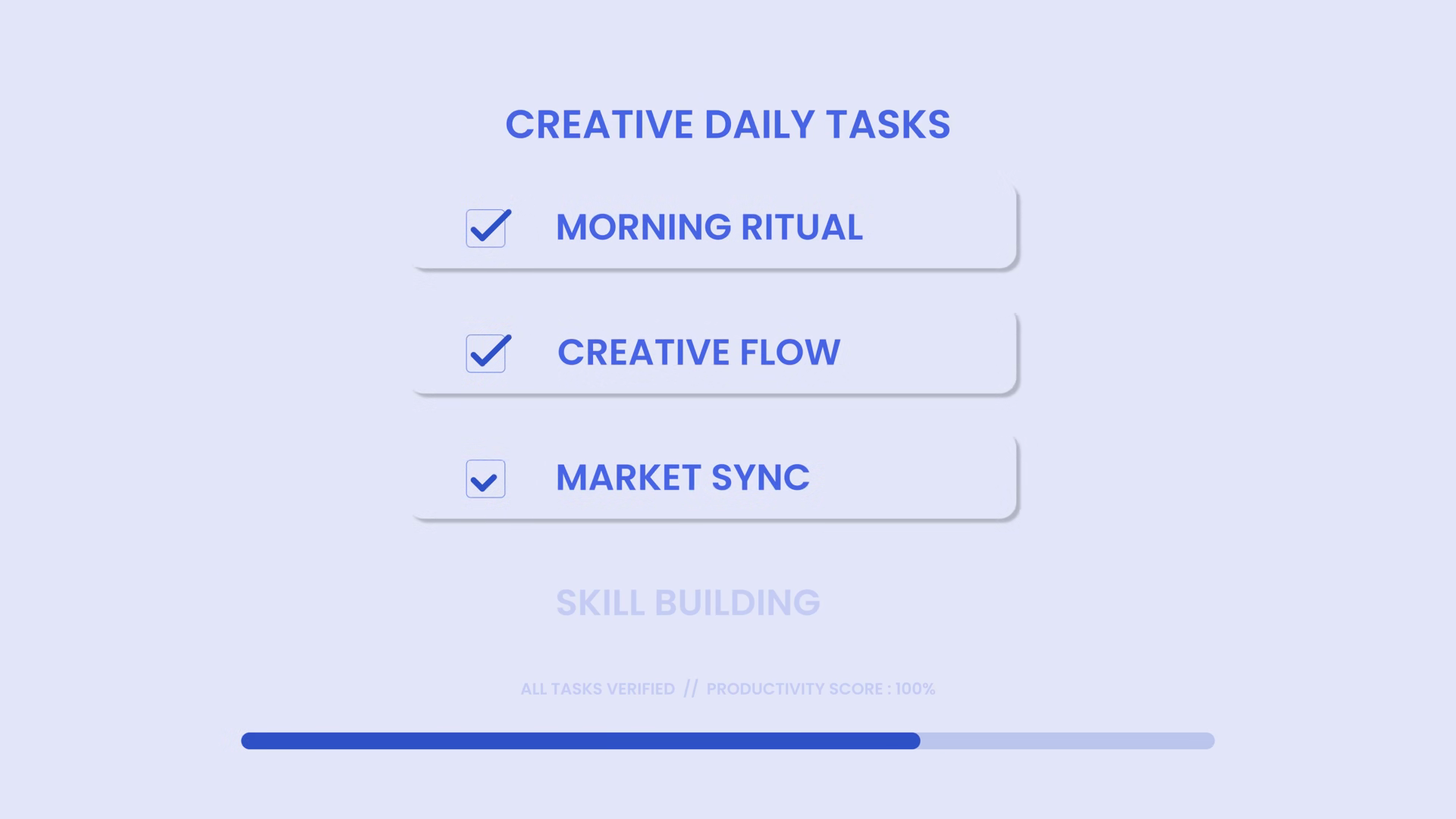 CREATIVE DAILY TASKS

☑ MORNING RITUAL

☑ CREATIVE FLOW

☑ MARKET SYNC

SKILL BUILDING

ALL TASKS VERIFIED // PRODUCTIVITY SCORE : 100%